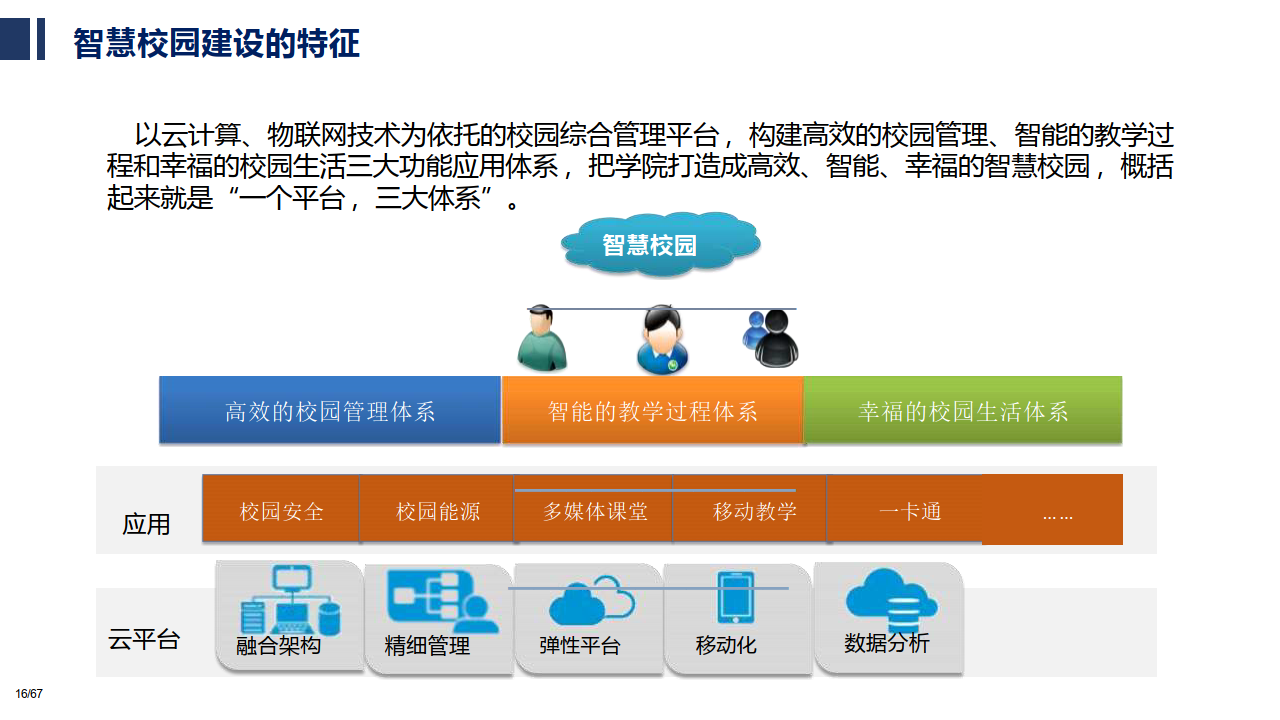 智慧校园建设的特征

以云计算、物联网技术为依托的校园综合管理平台，构建高效的校园管理、智能的教学过程和幸福的校园生活三大功能应用体系，把学院打造成高效、智能、幸福的智慧校园，概括起来就是“一个平台，三大体系”。

智慧校园

高效的校园管理体系
智能的教学过程体系
幸福的校园生活体系

应用
校园安全
校园能源
多媒体课堂
移动教学
一卡通
……

云平台
融合架构
精细管理
弹性平台
移动化
数据分析

16/67